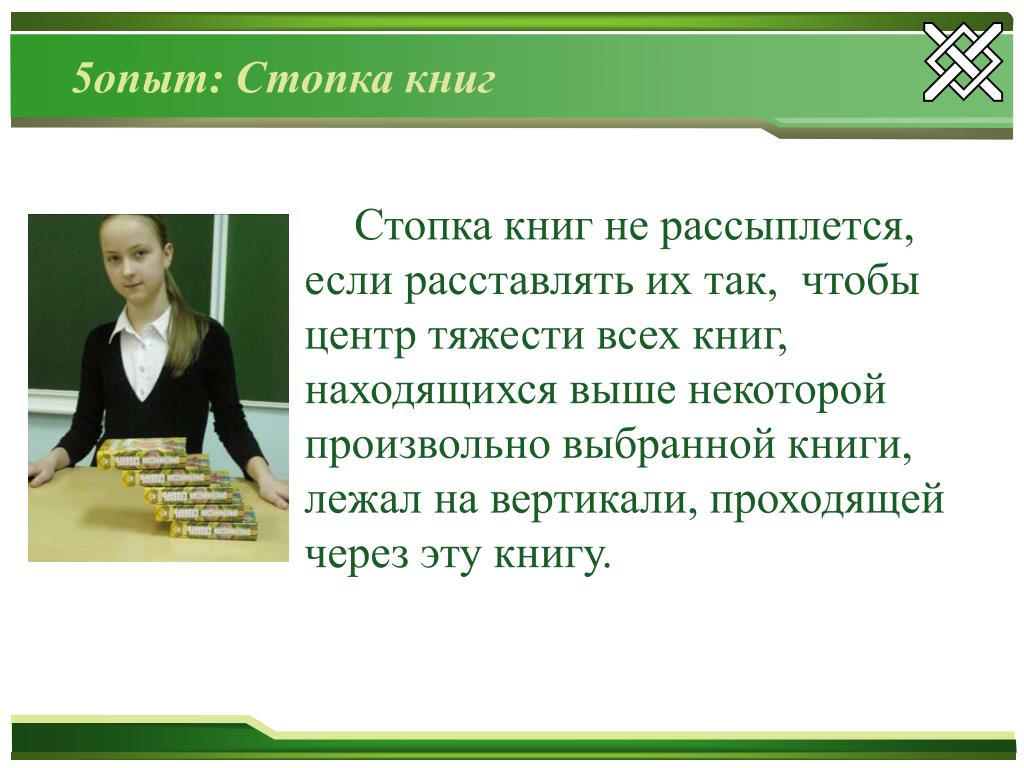 5опыт: Стопка книг

Стопка книг не рассыплется, если расставлять их так, чтобы центр тяжести всех книг, находящихся выше некоторой произвольно выбранной книги, лежал на вертикали, проходящей через эту книгу.